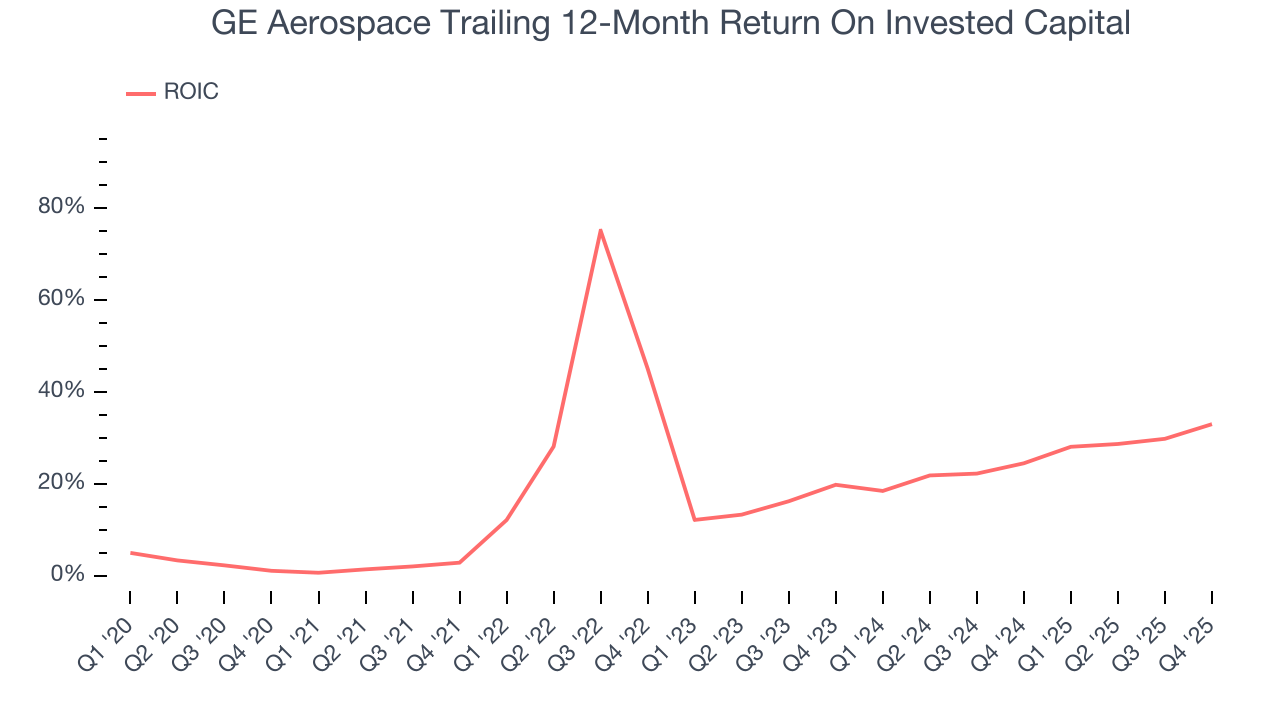 GE Aerospace Trailing 12-Month Return On Invested Capital

ROIC

80%
60%
40%
20%
0%

Q1 '20
Q2 '20
Q3 '20
Q4 '20
Q1 '21
Q2 '21
Q3 '21
Q4 '21
Q1 '22
Q2 '22
Q3 '22
Q4 '22
Q1 '23
Q2 '23
Q3 '23
Q4 '23
Q1 '24
Q2 '24
Q3 '24
Q4 '24
Q1 '25
Q2 '25
Q3 '25
Q4 '25